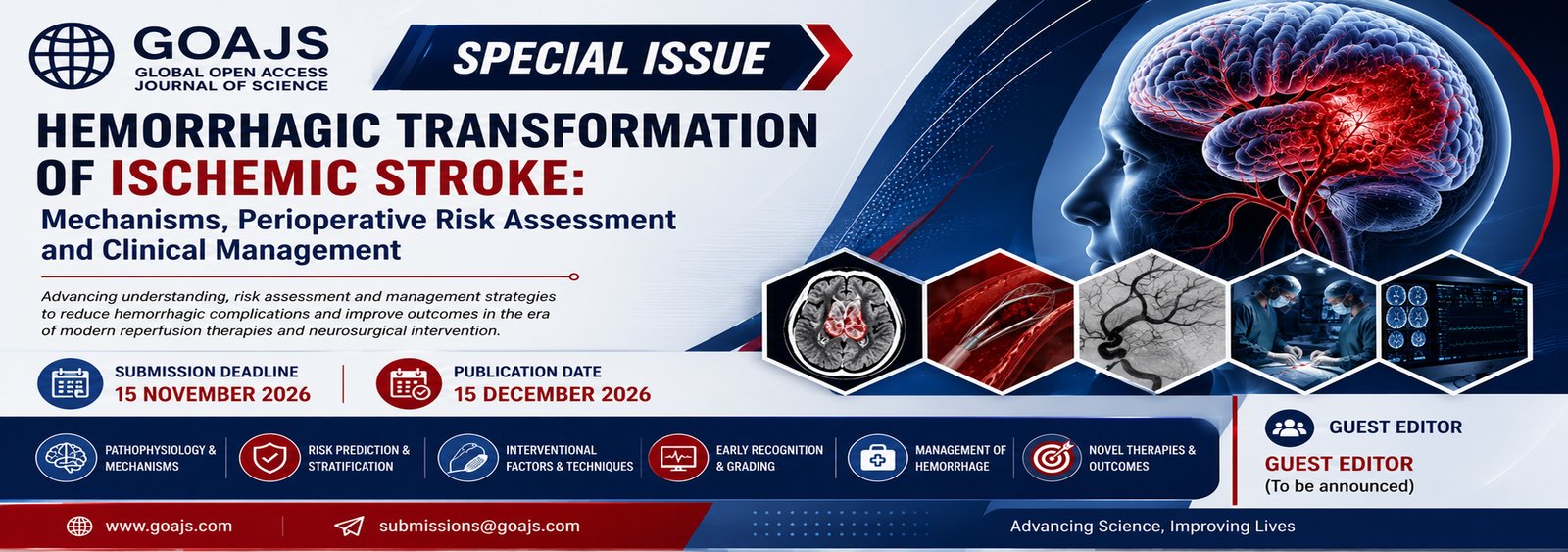 GOAJS
GLOBAL OPEN ACCESS JOURNAL OF SCIENCE

SPECIAL ISSUE

HEMORRHAGIC TRANSFORMATION OF ISCHEMIC STROKE:
Mechanisms, Perioperative Risk Assessment and Clinical Management

Advancing understanding, risk assessment and management strategies to reduce hemorrhagic complications and improve outcomes in the era of modern reperfusion therapies and neurosurgical intervention.

SUBMISSION DEADLINE
15 NOVEMBER 2026

PUBLICATION DATE
15 DECEMBER 2026

PATHOPHYSIOLOGY & MECHANISMS

RISK PREDICTION & STRATIFICATION

INTERVENTIONAL FACTORS & TECHNIQUES

EARLY RECOGNITION & GRADING

MANAGEMENT OF HEMORRHAGE

NOVEL THERAPIES & OUTCOMES

GUEST EDITOR
GUEST EDITOR
(To be announced)

www.goajs.com

submissions@goajs.com

Advancing Science, Improving Lives